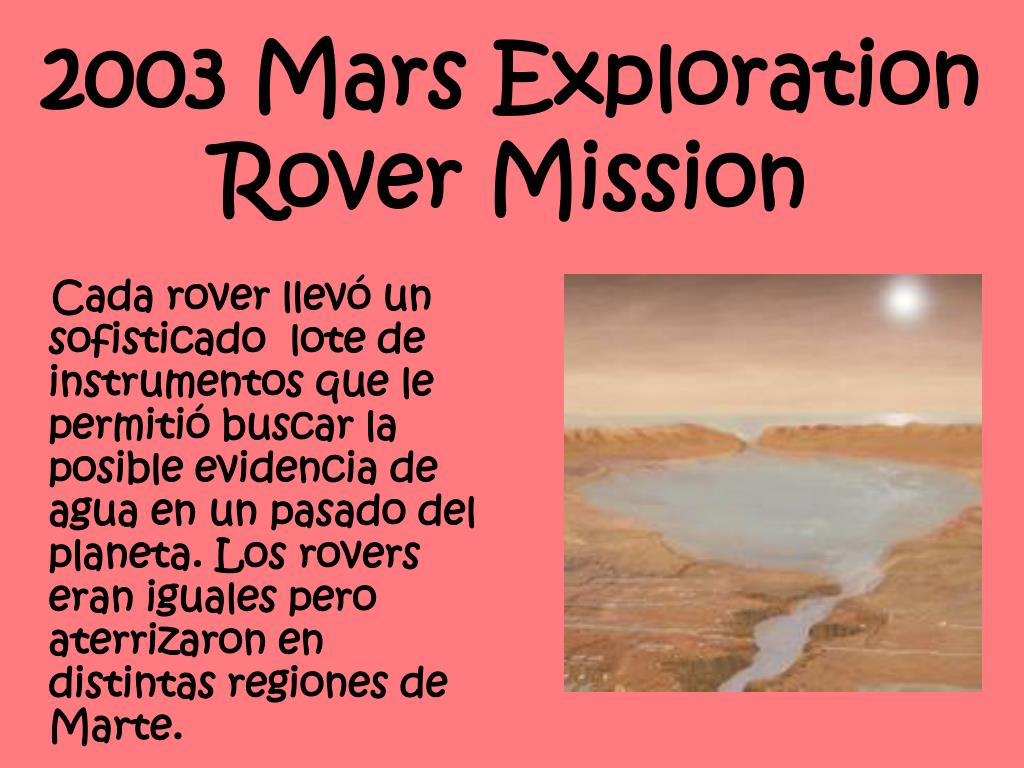 2003 Mars Exploration Rover Mission

Cada rover llevó un sofisticado  lote de instrumentos que le permitió buscar la posible evidencia de agua en un pasado del planeta. Los rovers eran iguales pero aterrizaron en distintas regiones de Marte.